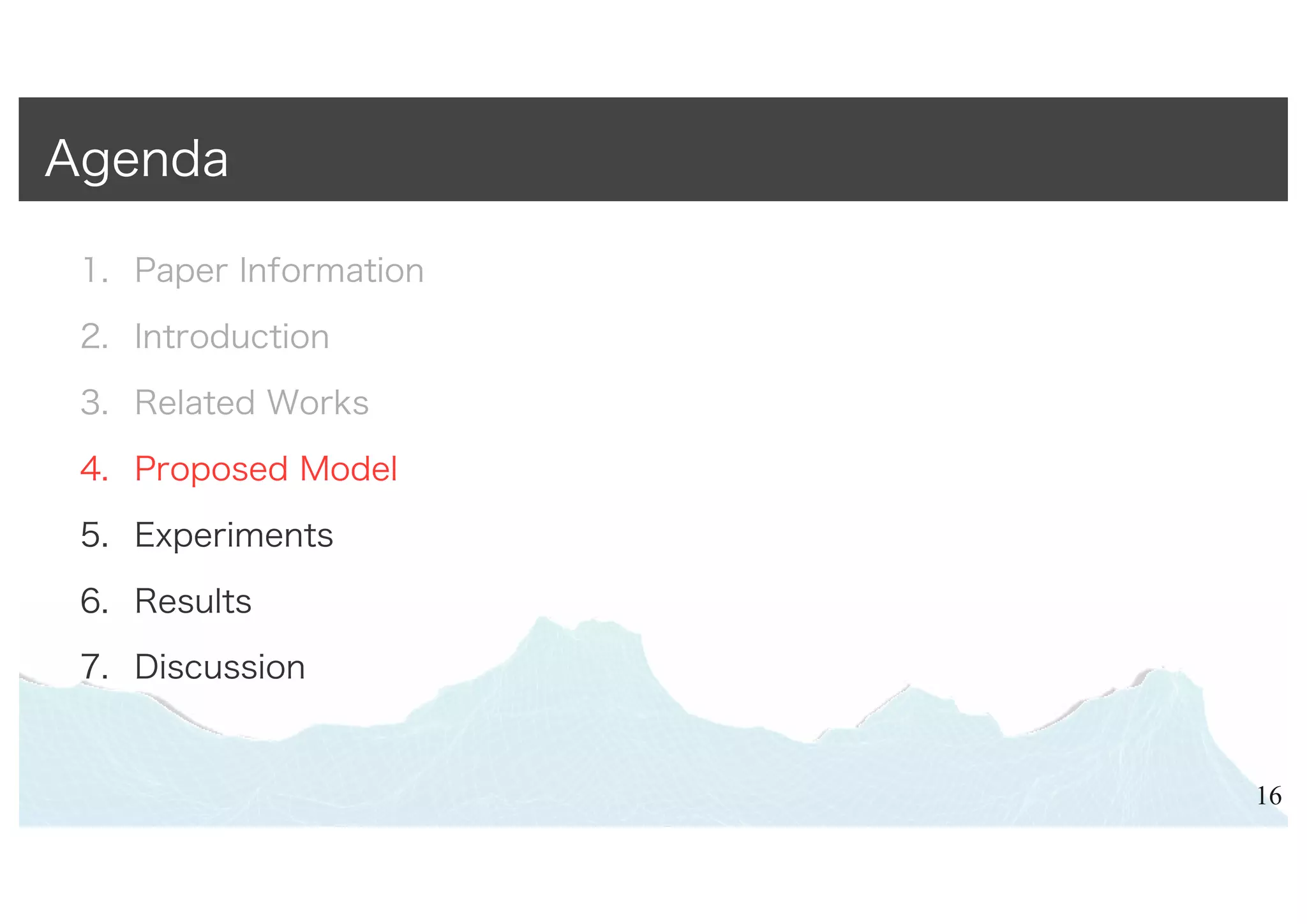 Agenda

1. Paper Information
2. Introduction
3. Related Works
4. Proposed Model
5. Experiments
6. Results
7. Discussion

16